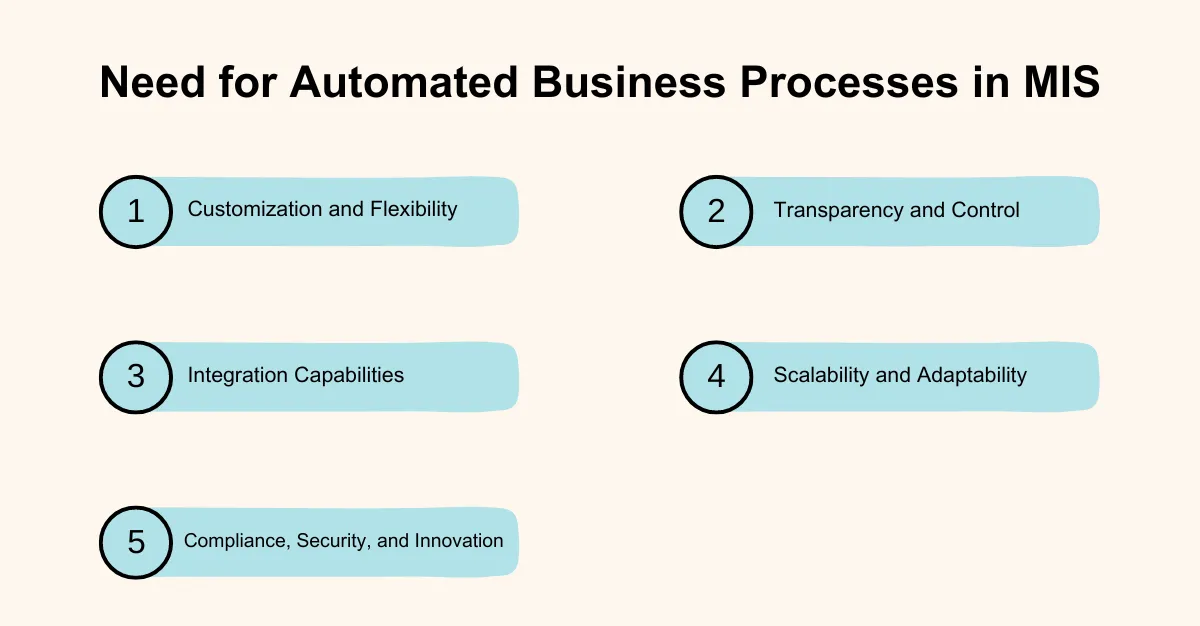 Need for Automated Business Processes in MIS

1 Customization and Flexibility

2 Transparency and Control

3 Integration Capabilities

4 Scalability and Adaptability

5 Compliance, Security, and Innovation